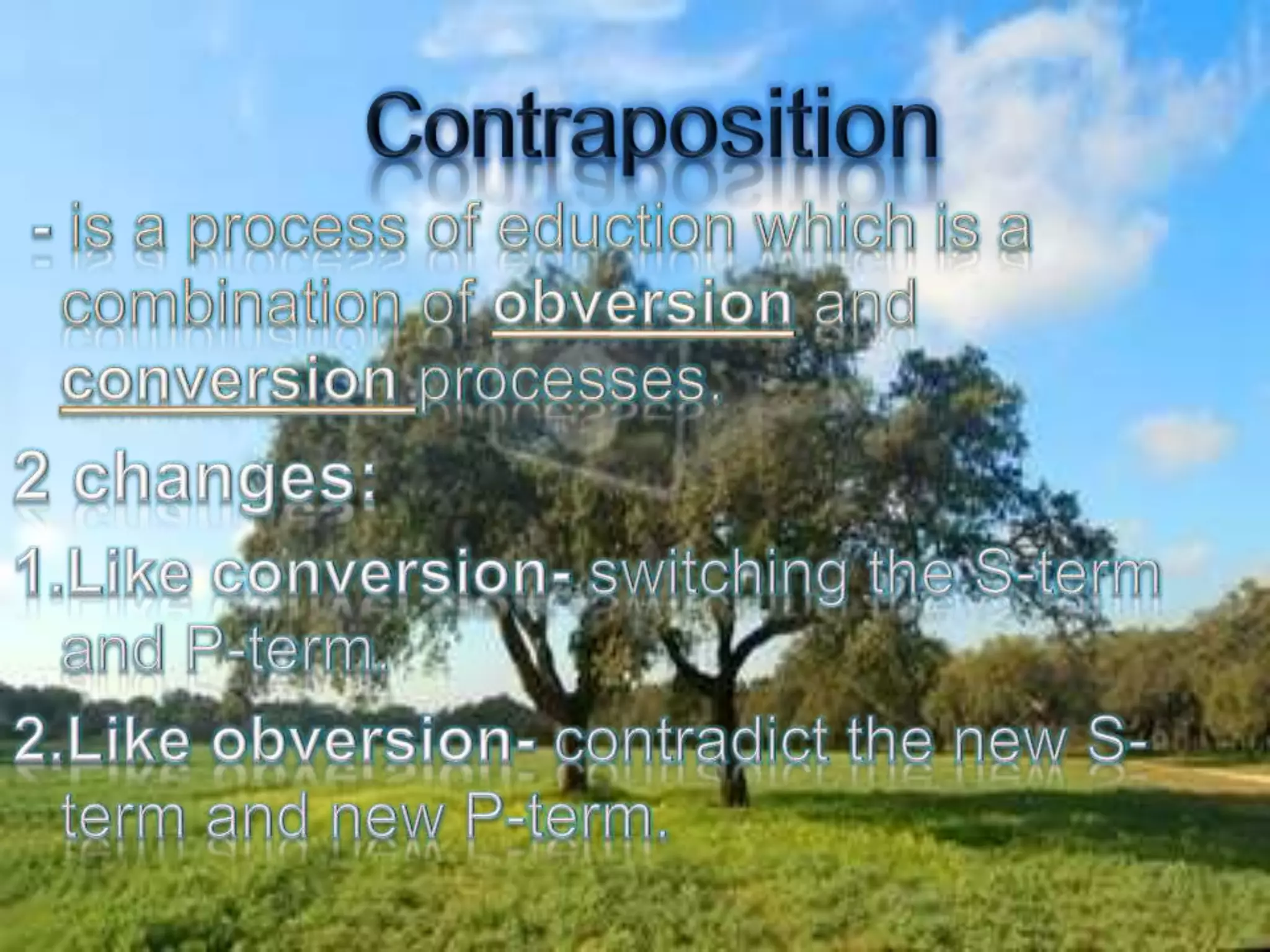 Contraposition

- is a process of eduction which is a combination of obversion and conversion processes.

2 changes:

1.Like conversion- switching the S-term and P-term.

2.Like obversion- contradict the new S-term and new P-term.